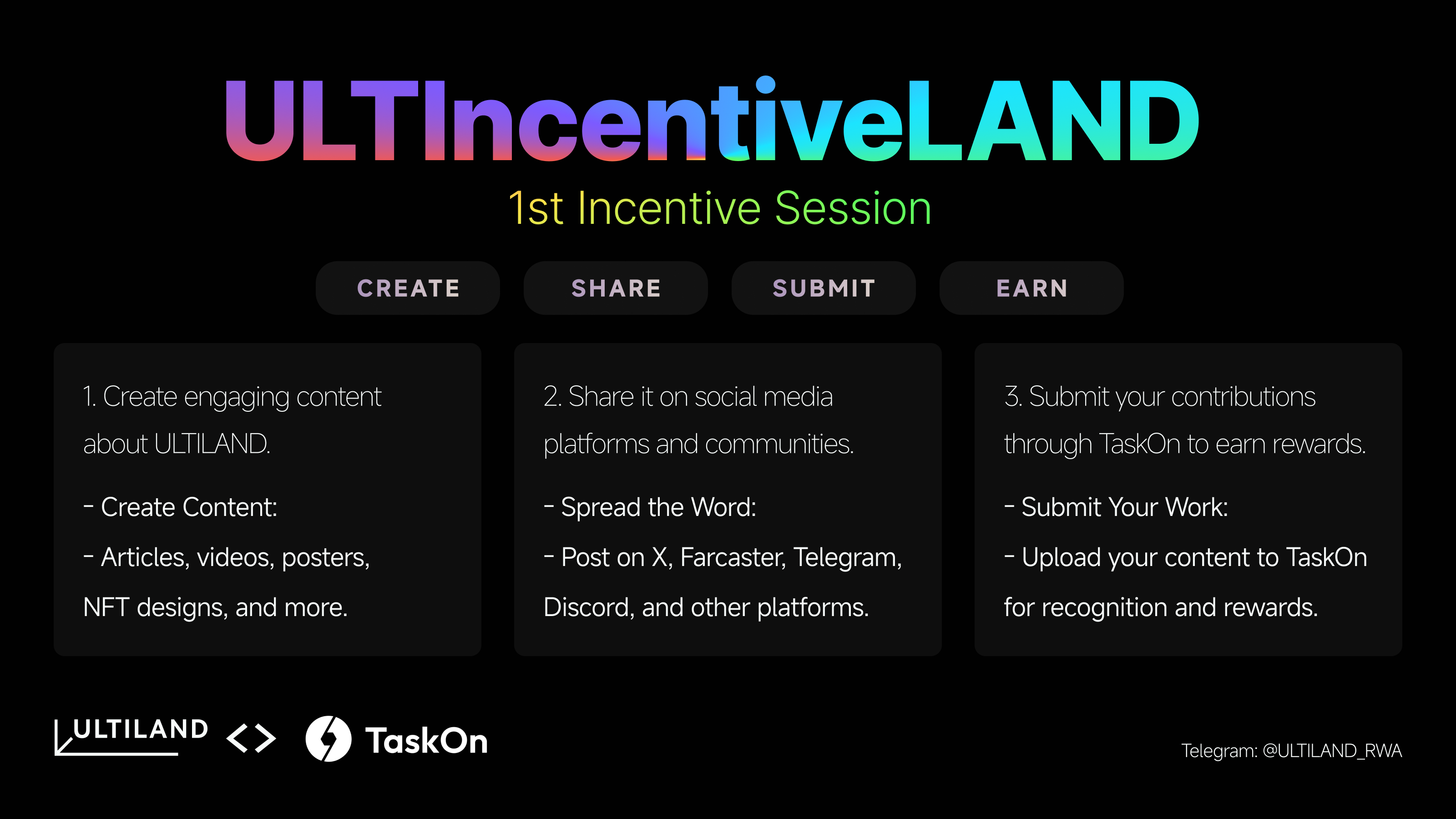 ULTIncentiveLAND

1st Incentive Session

CREATE

SHARE

SUBMIT

EARN

1. Create engaging content about ULTILAND.

- Create Content:

- Articles, videos, posters, NFT designs, and more.

2. Share it on social media platforms and communities.

- Spread the Word:

- Post on X, Farcaster, Telegram, Discord, and other platforms.

3. Submit your contributions through TaskOn to earn rewards.

- Submit Your Work:

- Upload your content to TaskOn for recognition and rewards.

ULTILAND <> TaskOn

Telegram: @ULTILAND_RWA